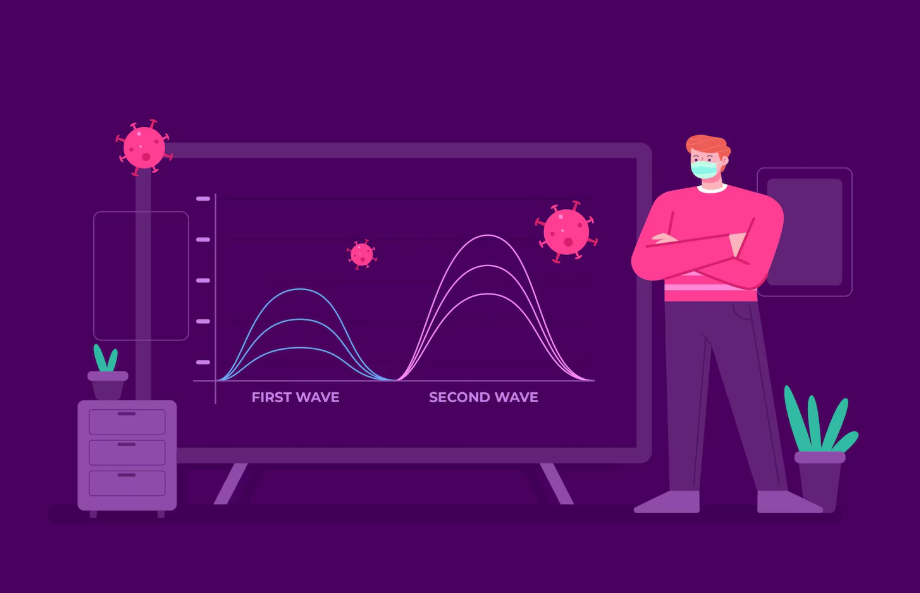 FIRST WAVE
SECOND WAVE